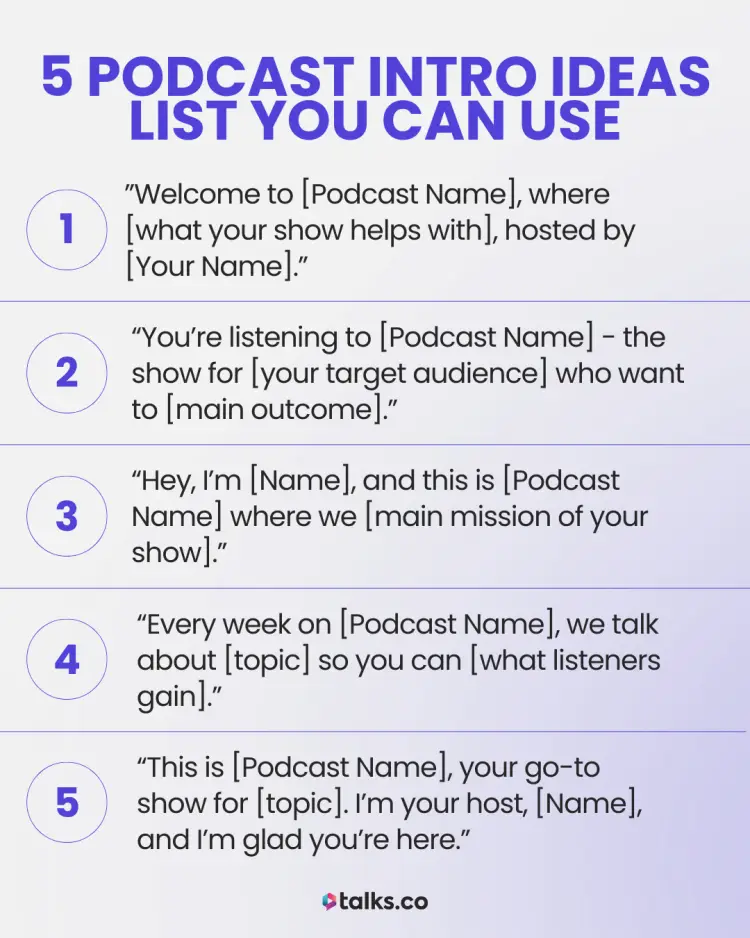 5 PODCAST INTRO IDEAS LIST YOU CAN USE

1
”Welcome to [Podcast Name], where [what your show helps with], hosted by [Your Name].”

2
“You’re listening to [Podcast Name] - the show for [your target audience] who want to [main outcome].”

3
“Hey, I’m [Name], and this is [Podcast Name] where we [main mission of your show].”

4
“Every week on [Podcast Name], we talk about [topic] so you can [what listeners gain].”

5
“This is [Podcast Name], your go-to show for [topic]. I’m your host, [Name], and I’m glad you’re here.”

talks.co